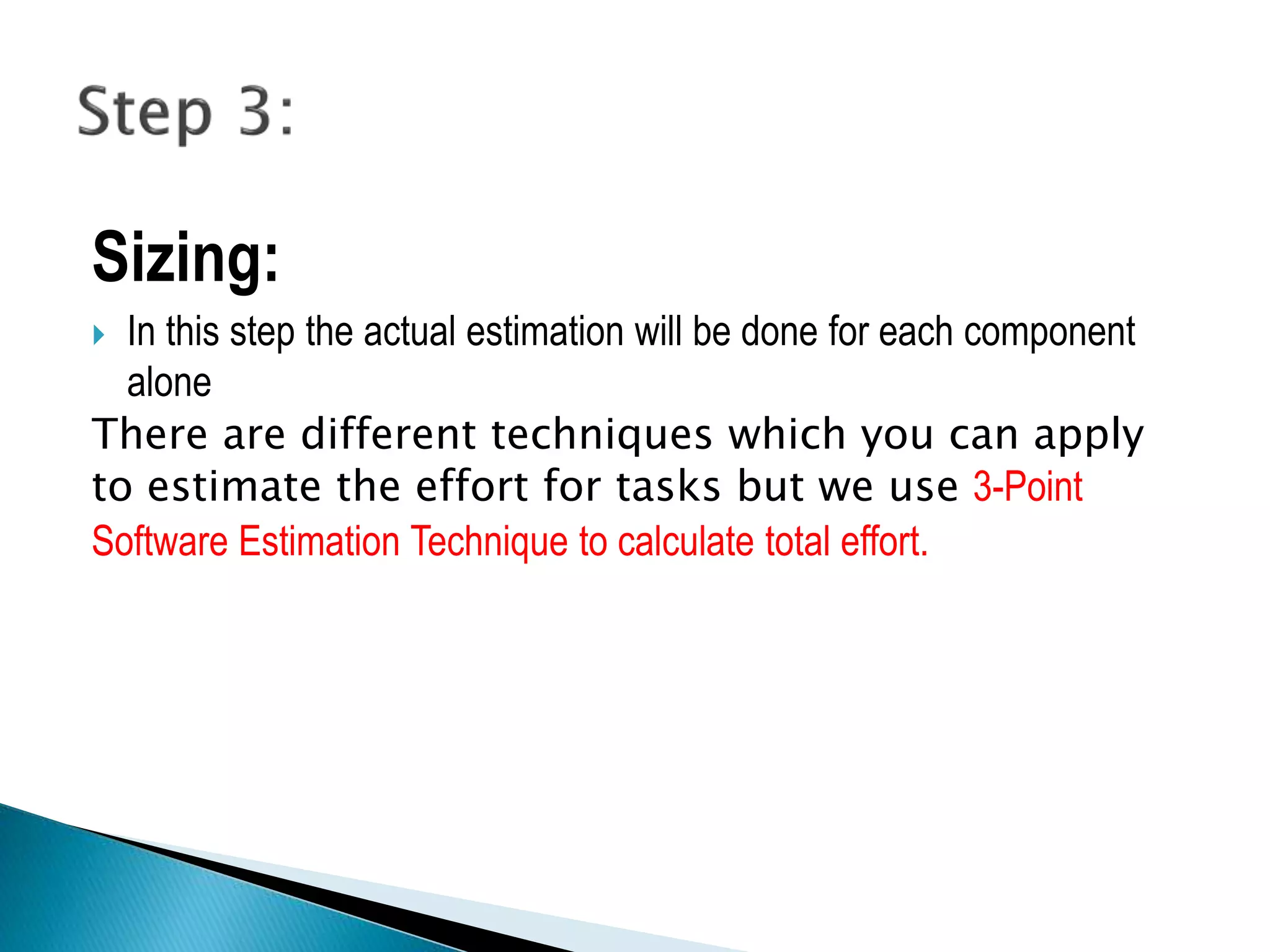 Step 3:

Sizing:

In this step the actual estimation will be done for each component alone

There are different techniques which you can apply to estimate the effort for tasks but we use 3-Point Software Estimation Technique to calculate total effort.